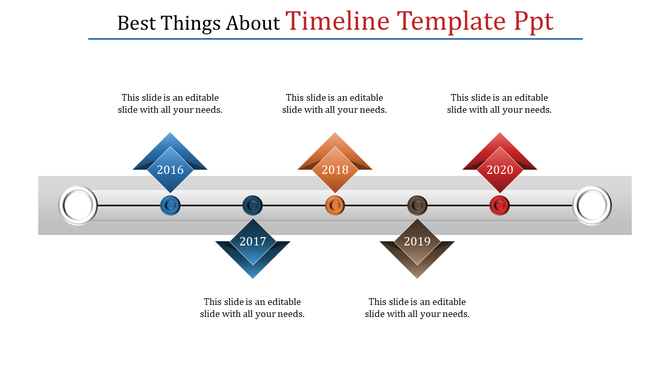 Best Things About Timeline Template Ppt

This slide is an editable slide with all your needs.

This slide is an editable slide with all your needs.

This slide is an editable slide with all your needs.

2016

2018

2020

2017

2019

This slide is an editable slide with all your needs.

This slide is an editable slide with all your needs.